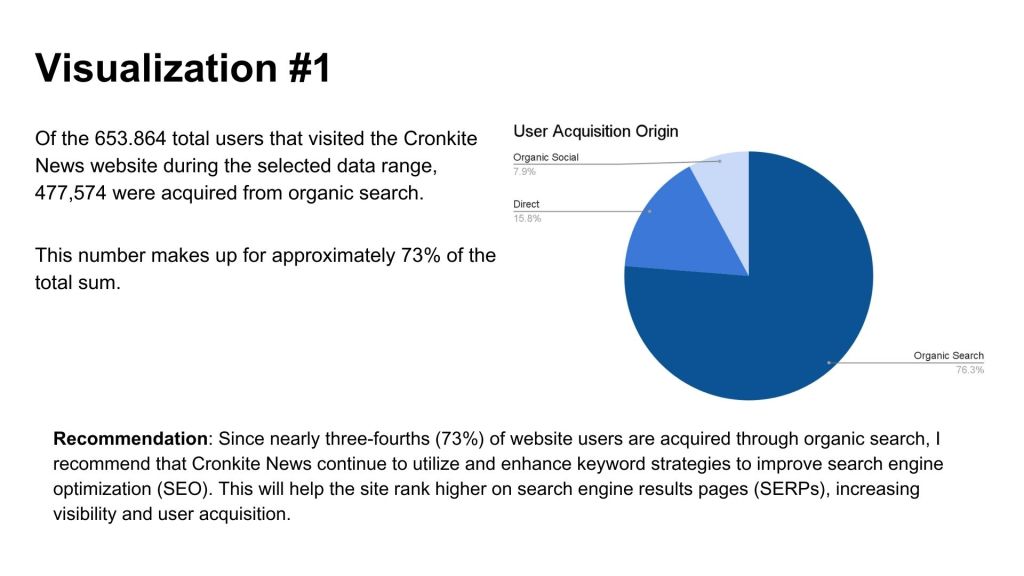 Visualization #1

Of the 653.864 total users that visited the Cronkite News website during the selected data range, 477,574 were acquired from organic search.

This number makes up for approximately 73% of the total sum.

User Acquisition Origin

Organic Social
7.9%

Direct
15.8%

Organic Search
76.3%

**Recommendation**: Since nearly three-fourths (73%) of website users are acquired through organic search, I recommend that Cronkite News continue to utilize and enhance keyword strategies to improve search engine optimization (SEO). This will help the site rank higher on search engine results pages (SERPs), increasing visibility and user acquisition.